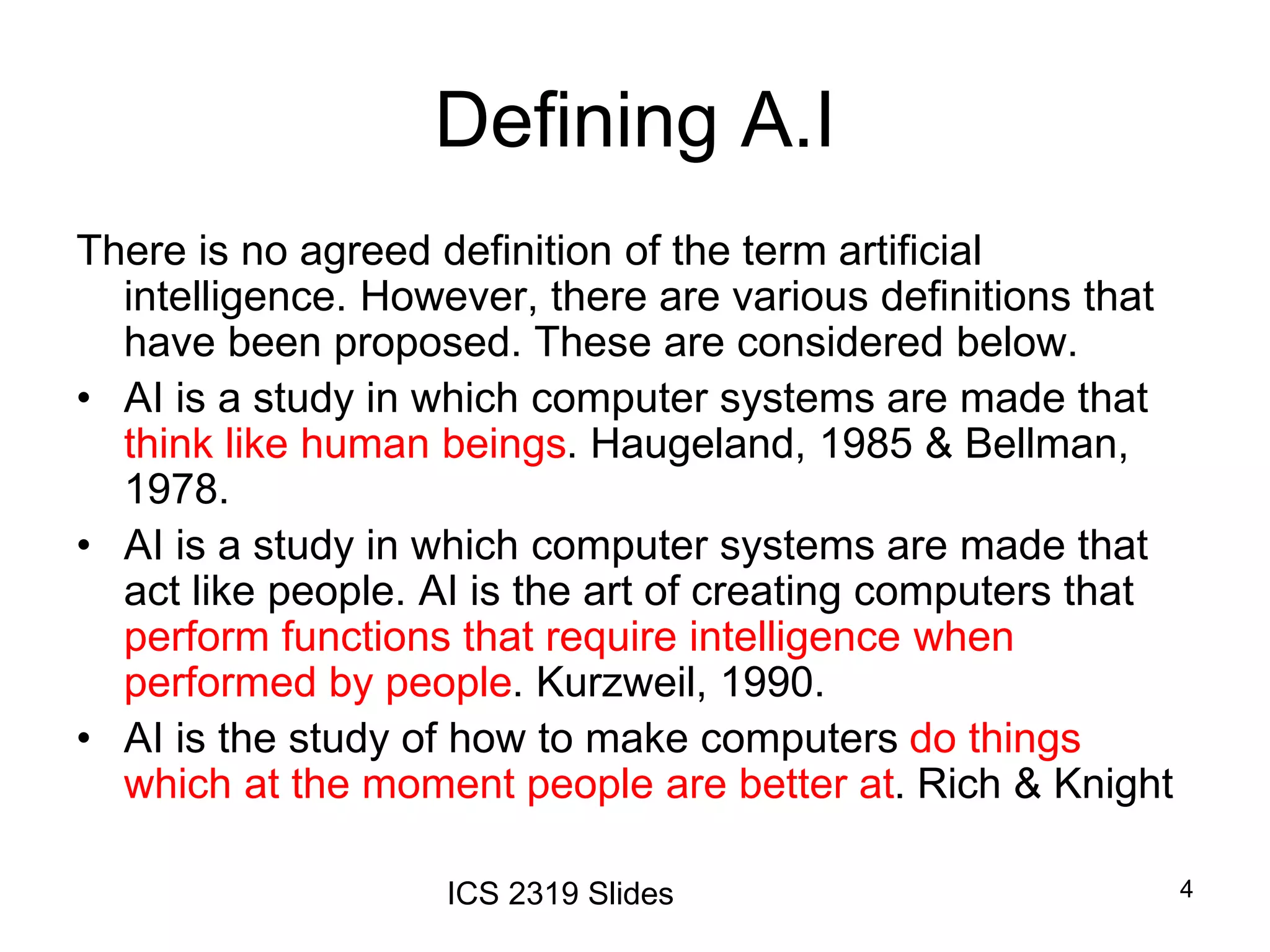 Defining A.I

There is no agreed definition of the term artificial intelligence. However, there are various definitions that have been proposed. These are considered below.

• AI is a study in which computer systems are made that think like human beings. Haugeland, 1985 & Bellman, 1978.

• AI is a study in which computer systems are made that act like people. AI is the art of creating computers that perform functions that require intelligence when performed by people. Kurzweil, 1990.

• AI is the study of how to make computers do things which at the moment people are better at. Rich & Knight

ICS 2319 Slides

4